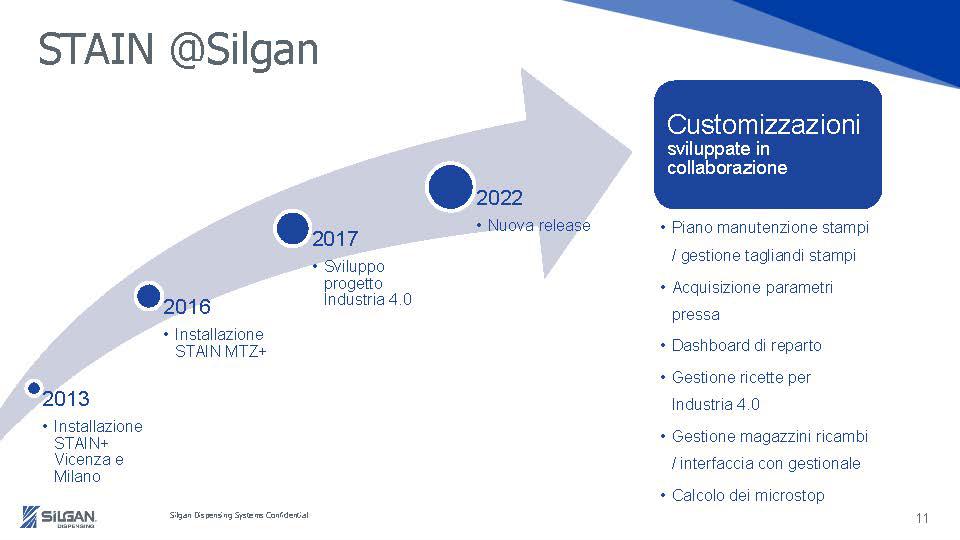 STAIN @Silgan

2013
• Installazione STAIN+ Vicenza e Milano

2016
• Installazione STAIN MTZ+

2017
• Sviluppo progetto Industria 4.0

2022
• Nuova release

Customizzazioni
sviluppate in collaborazione

• Piano manutenzione stampi / gestione tagliandi stampi
• Acquisizione parametri pressa
• Dashboard di reparto
• Gestione ricette per Industria 4.0
• Gestione magazzini ricambi / interfaccia con gestionale
• Calcolo dei microstop

SILGAN DISPENSING

Silgan Dispensing Systems Confidential

11